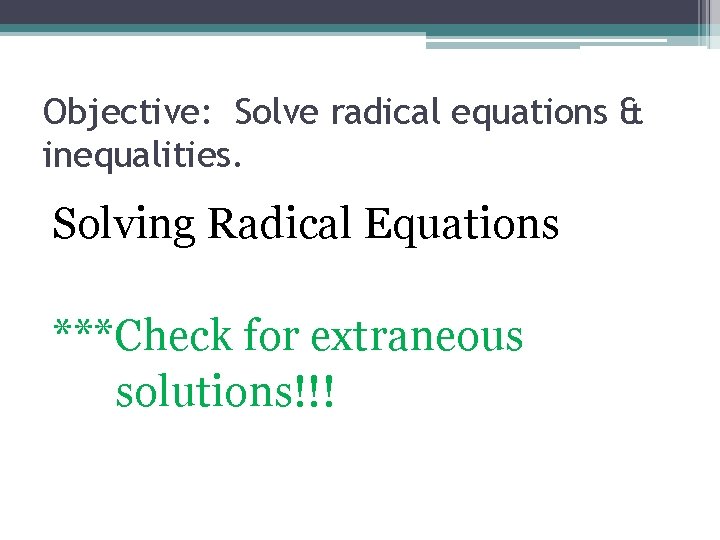 Objective: Solve radical equations & inequalities.

Solving Radical Equations

***Check for extraneous solutions!!!